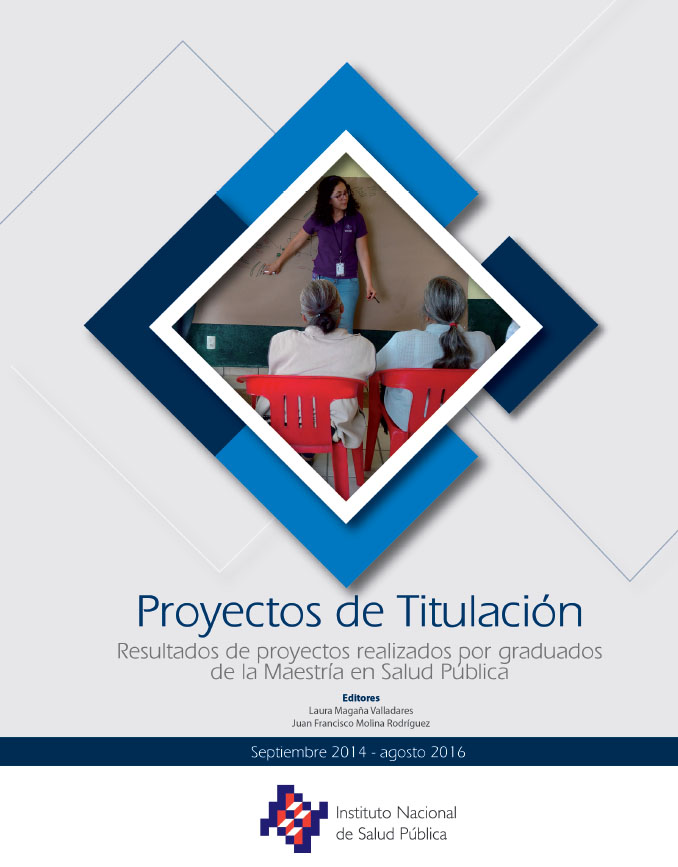 Proyectos de Titulación

Resultados de proyectos realizados por graduados de la Maestría en Salud Pública

Editores
Laura Magaña Valladares
Juan Francisco Molina Rodríguez

Septiembre 2014 - agosto 2016

Instituto Nacional de Salud Pública